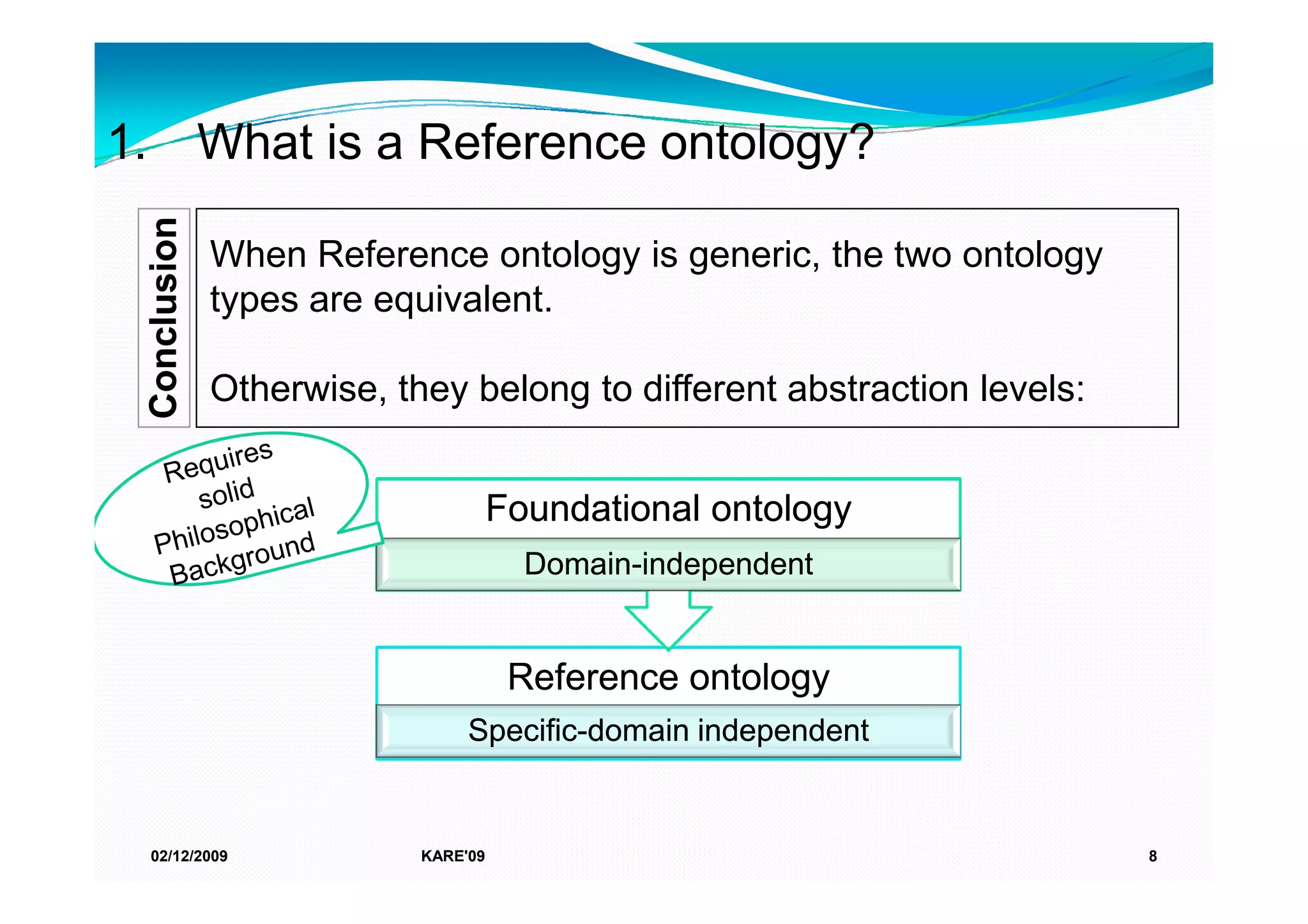 1. What is a Reference ontology?

Conclusion

When Reference ontology is generic, the two ontology types are equivalent.

Otherwise, they belong to different abstraction levels:

Requires solid Philosophical Background

Foundational ontology

Domain-independent

Reference ontology

Specific-domain independent

02/12/2009

KARE'09

8